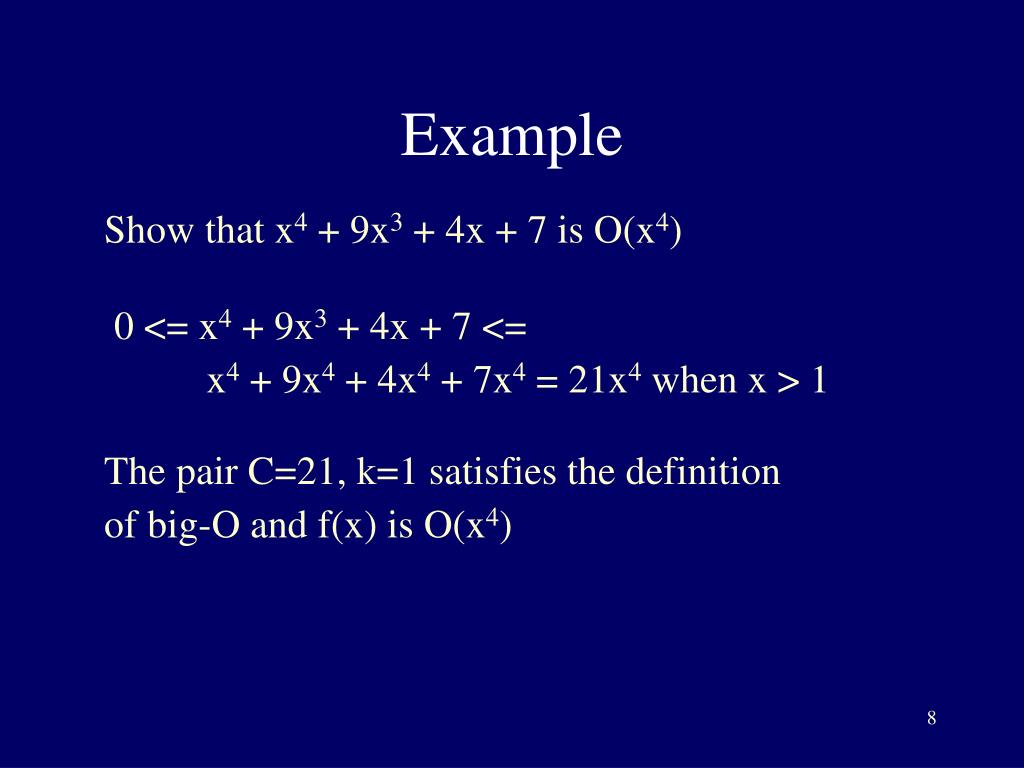 Example

Show that $x^4 + 9x^3 + 4x + 7$ is $O(x^4)$

$0 <= x^4 + 9x^3 + 4x + 7 <=$
$x^4 + 9x^4 + 4x^4 + 7x^4 = 21x^4$ when $x > 1$

The pair C=21, k=1 satisfies the definition of big-O and f(x) is $O(x^4)$

8